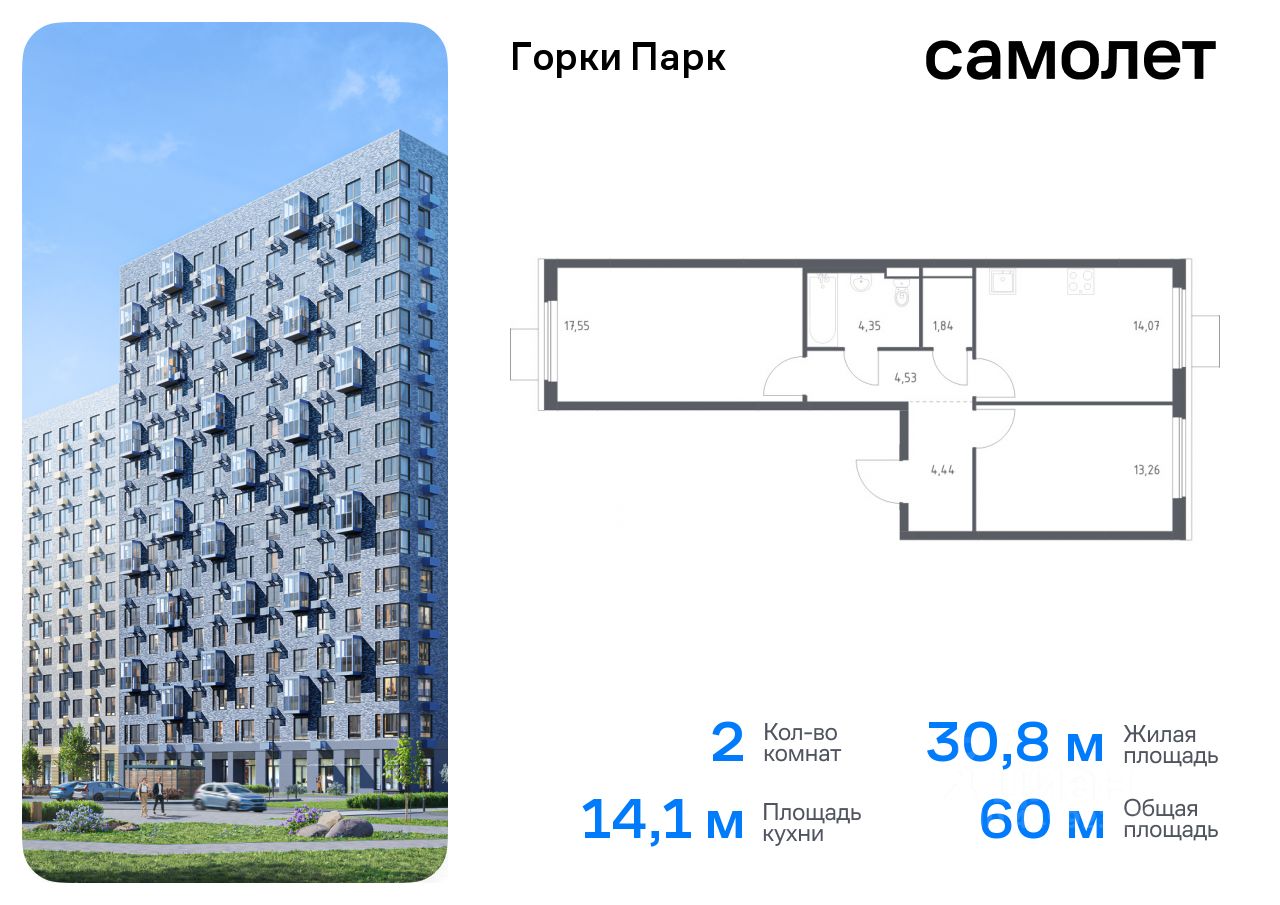 Горки Парк

самолет

17,55

4,35

1,84

14,07

4,53

4,44

13,26

2 Кол-во комнат

30,8 м Жилая площадь

14,1 м Площадь кухни

60 м Общая площадь